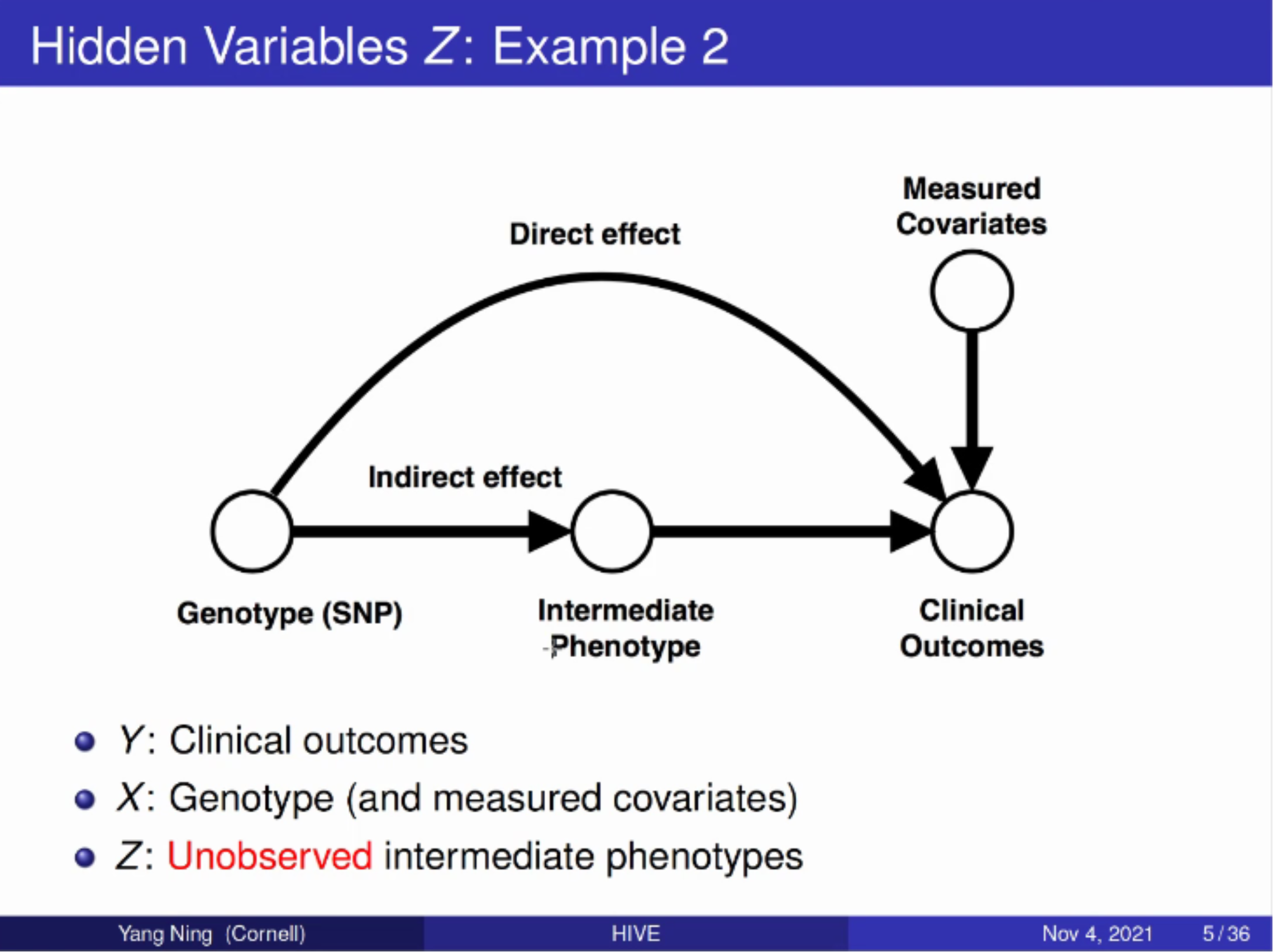 Hidden Variables $Z$: Example 2

Measured Covariates

Direct effect

Indirect effect

Genotype (SNP)

Intermediate Phenotype

Clinical Outcomes

- $Y$: Clinical outcomes
- $X$: Genotype (and measured covariates)
- $Z$: Unobserved intermediate phenotypes

Yang Ning (Cornell) HIVE Nov 4, 2021 5 / 36